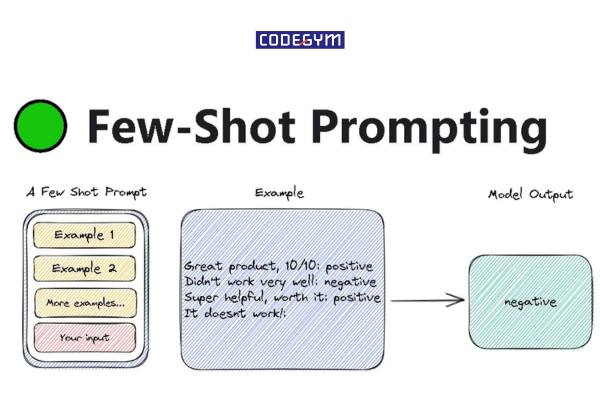 CODEGYM

Few-Shot Prompting

A Few Shot Prompt

Example 1

Example 2

More examples...

Your input

Example

Great product, 10/10: positive
Didn't work very well: negative
Super helpful, worth it: positive
It doesnt work!:

Model Output

negative